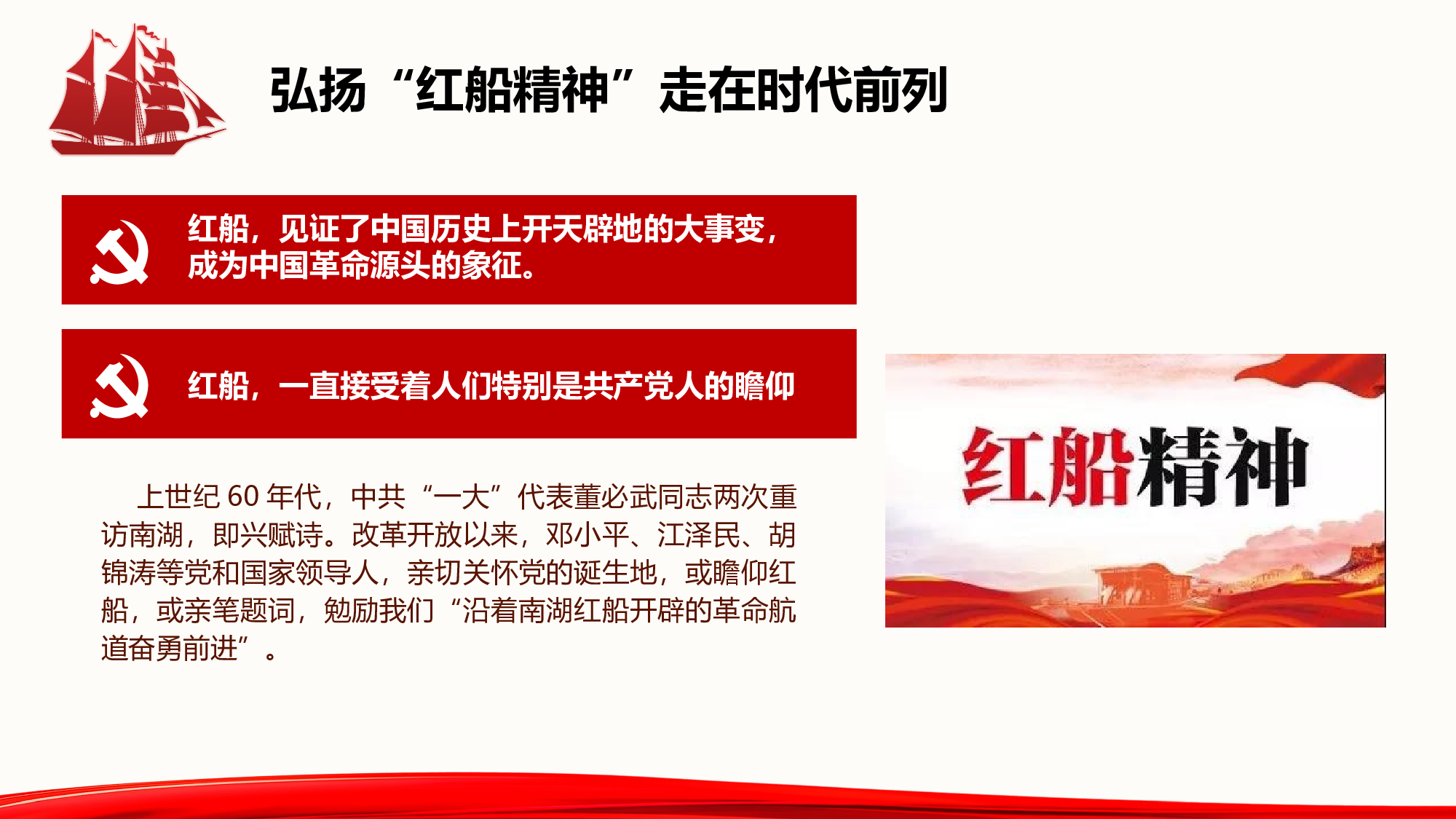 弘扬“红船精神”走在时代前列

红船，见证了中国历史上开天辟地的大事变，成为中国革命源头的象征。

红船，一直接受着人们特别是共产党人的瞻仰

上世纪 60 年代，中共“一大”代表董必武同志两次重访南湖，即兴赋诗。改革开放以来，邓小平、江泽民、胡锦涛等党和国家领导人，亲切关怀党的诞生地，或瞻仰红船，或亲笔题词，勉励我们“沿着南湖红船开辟的革命航道奋勇前进”。

红船精神